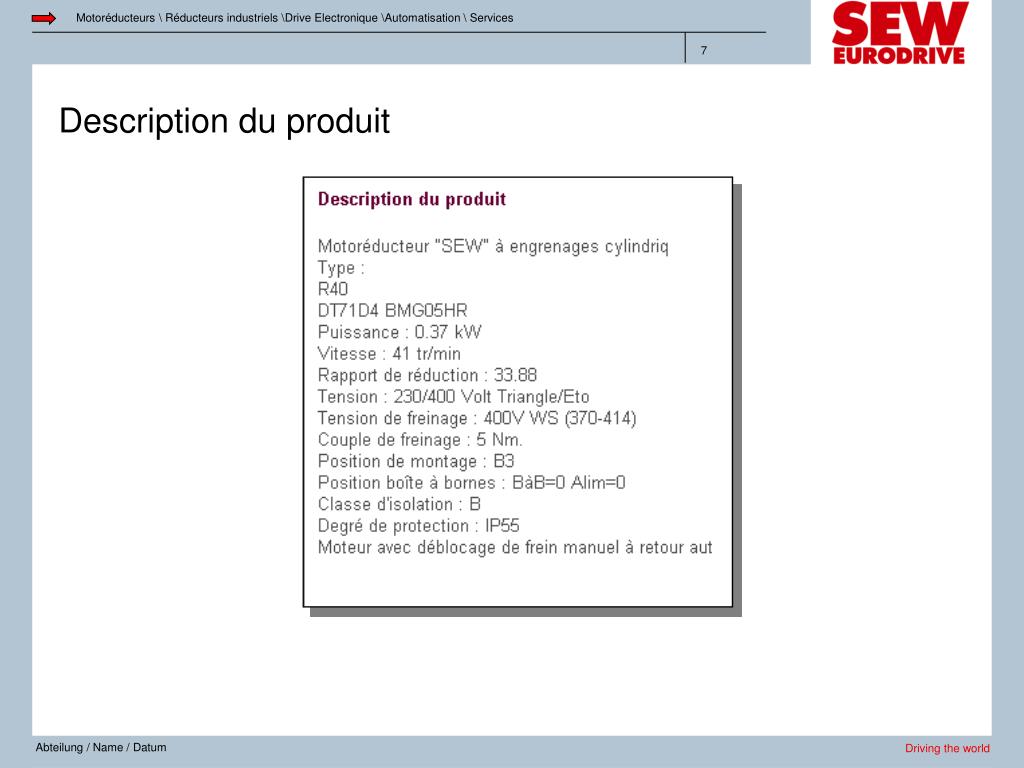 Motoréducteurs \ Réducteurs industriels \Drive Electronique \Automatisation \ Services

7

SEW EURODRIVE

Description du produit

Description du produit

Motoréducteur "SEW" à engrenages cylindriq
Type :
R40
DT71D4 BMG05HR
Puissance : 0.37 kW
Vitesse : 41 tr/min
Rapport de réduction : 33.88
Tension : 230/400 Volt Triangle/Eto
Tension de freinage : 400V WS (370-414)
Couple de freinage : 5 Nm.
Position de montage : B3
Position boîte à bornes : BàB=0 Alim=0
Classe d'isolation : B
Degré de protection : IP55
Moteur avec déblocage de frein manuel à retour aut

Abteilung / Name / Datum

Driving the world